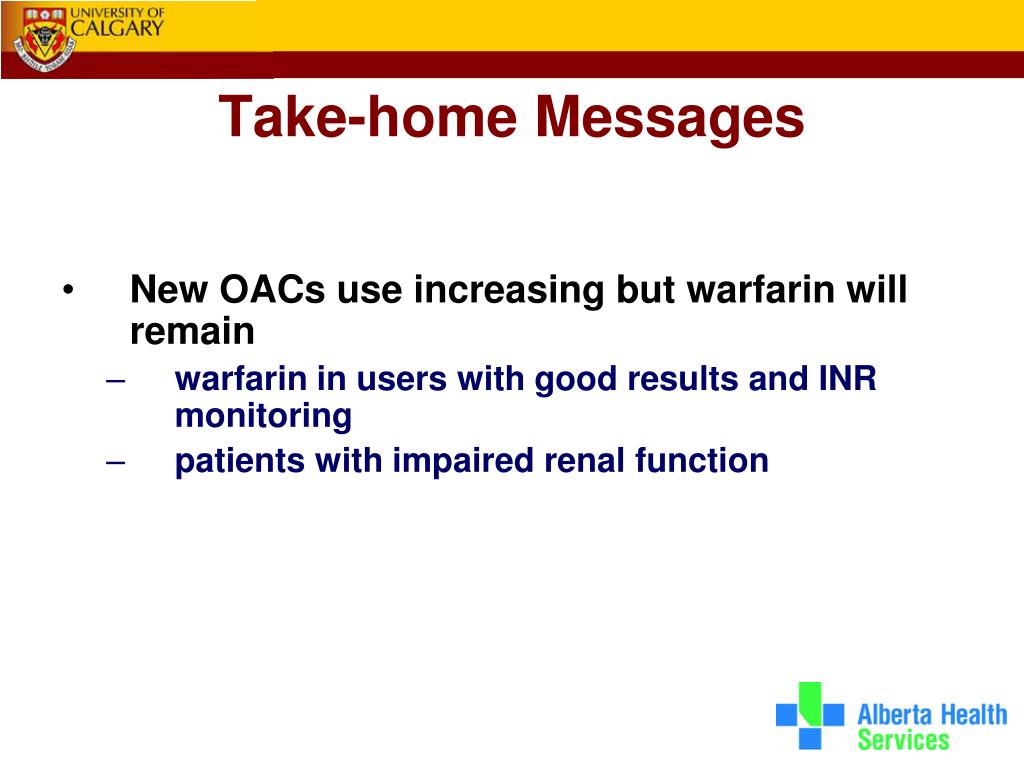 UNIVERSITY OF CALGARY

Take-home Messages

• New OACs use increasing but warfarin will remain
– warfarin in users with good results and INR monitoring
– patients with impaired renal function

Alberta Health Services